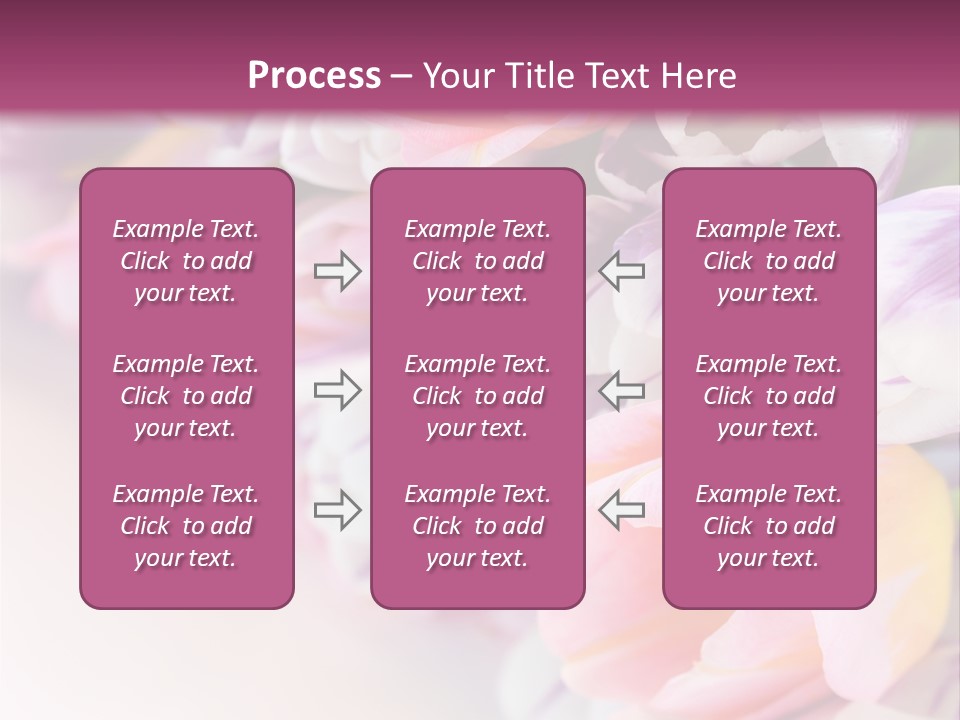 Process – Your Title Text Here

Example Text. Click to add your text.

Example Text. Click to add your text.

Example Text. Click to add your text.

Example Text. Click to add your text.

Example Text. Click to add your text.

Example Text. Click to add your text.

Example Text. Click to add your text.

Example Text. Click to add your text.

Example Text. Click to add your text.